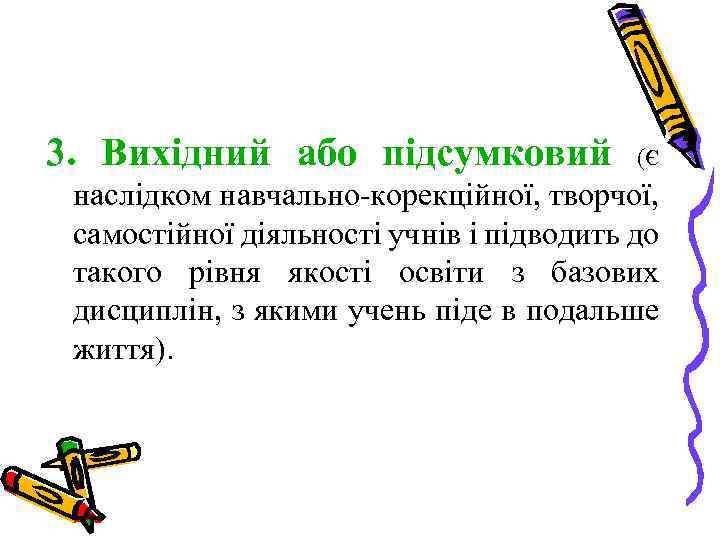 3. Вихідний або підсумковий (є наслідком навчально-корекційної, творчої, самостійної діяльності учнів і підводить до такого рівня якості освіти з базових дисциплін, з якими учень піде в подальше життя).